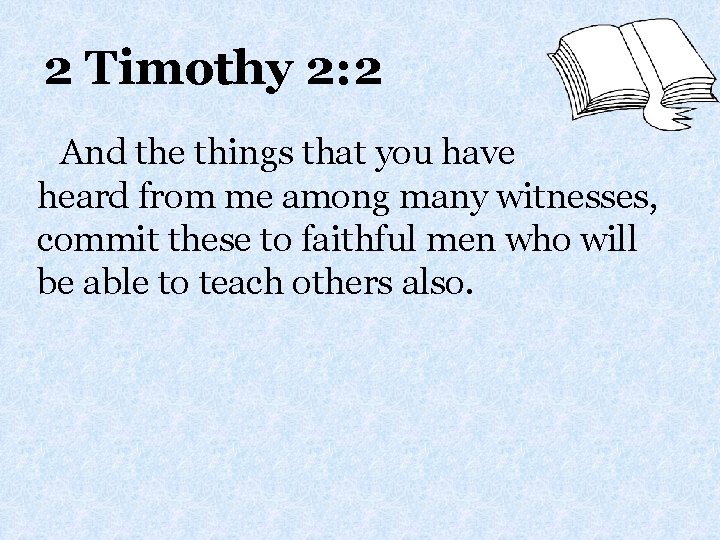 2 Timothy 2:2

And the things that you have heard from me among many witnesses, commit these to faithful men who will be able to teach others also.